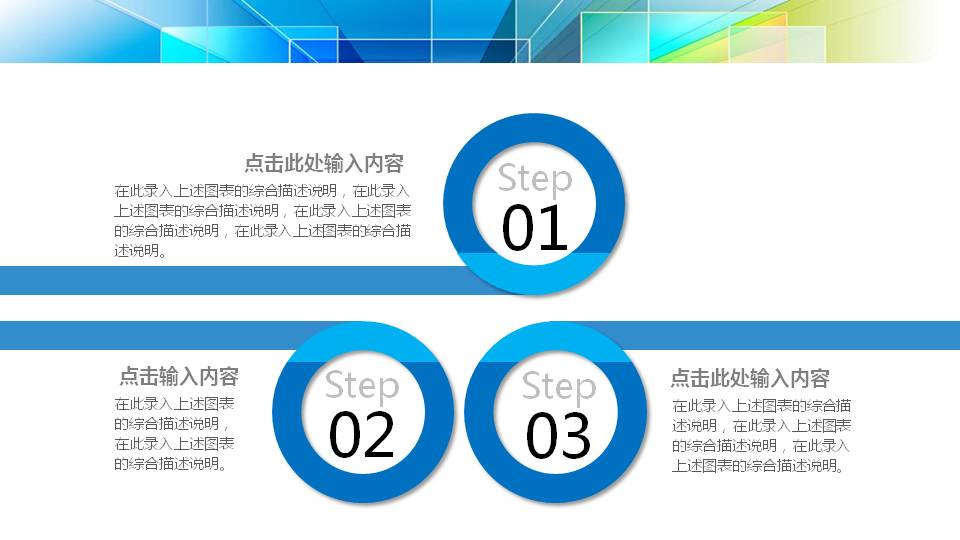 点击此处输入内容

在此录入上述图表的综合描述说明，在此录入上述图表的综合描述说明，在此录入上述图表的综合描述说明，在此录入上述图表的综合描述说明。

Step
01

点击输入内容

在此录入上述图表的综合描述说明，在此录入上述图表的综合描述说明。

Step
02

Step
03

点击此处输入内容

在此录入上述图表的综合描述说明，在此录入上述图表的综合描述说明，在此录入上述图表的综合描述说明。